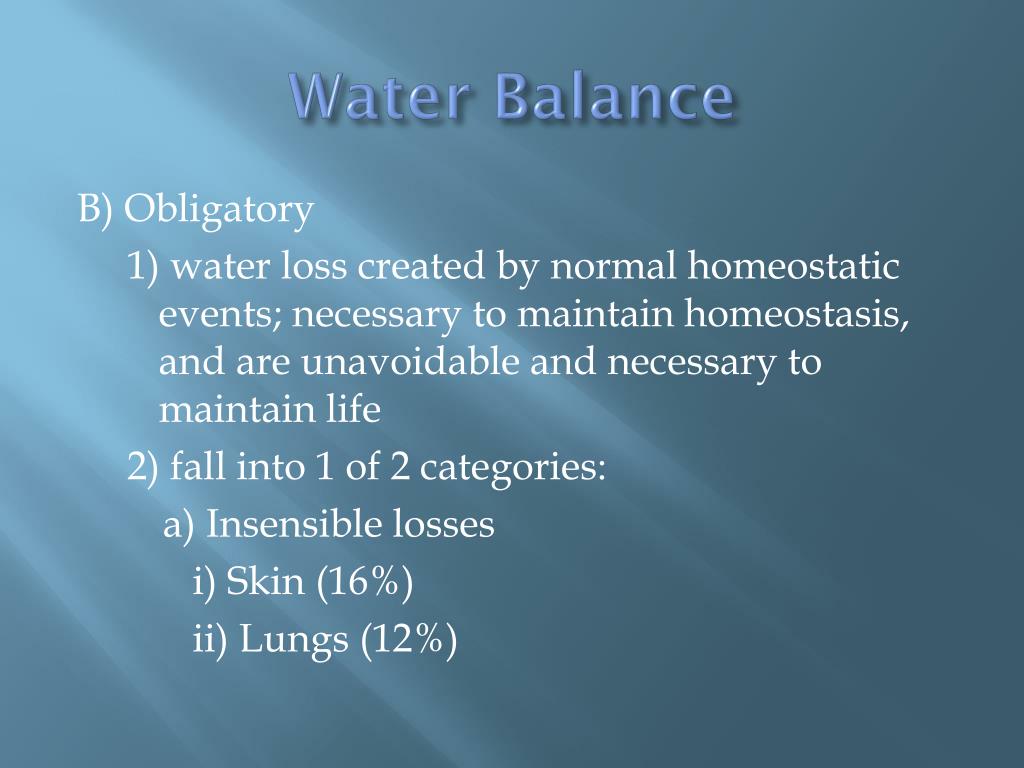 Water Balance

B) Obligatory

1) water loss created by normal homeostatic events; necessary to maintain homeostasis, and are unavoidable and necessary to maintain life

2) fall into 1 of 2 categories:

a) Insensible losses

i) Skin (16%)

ii) Lungs (12%)